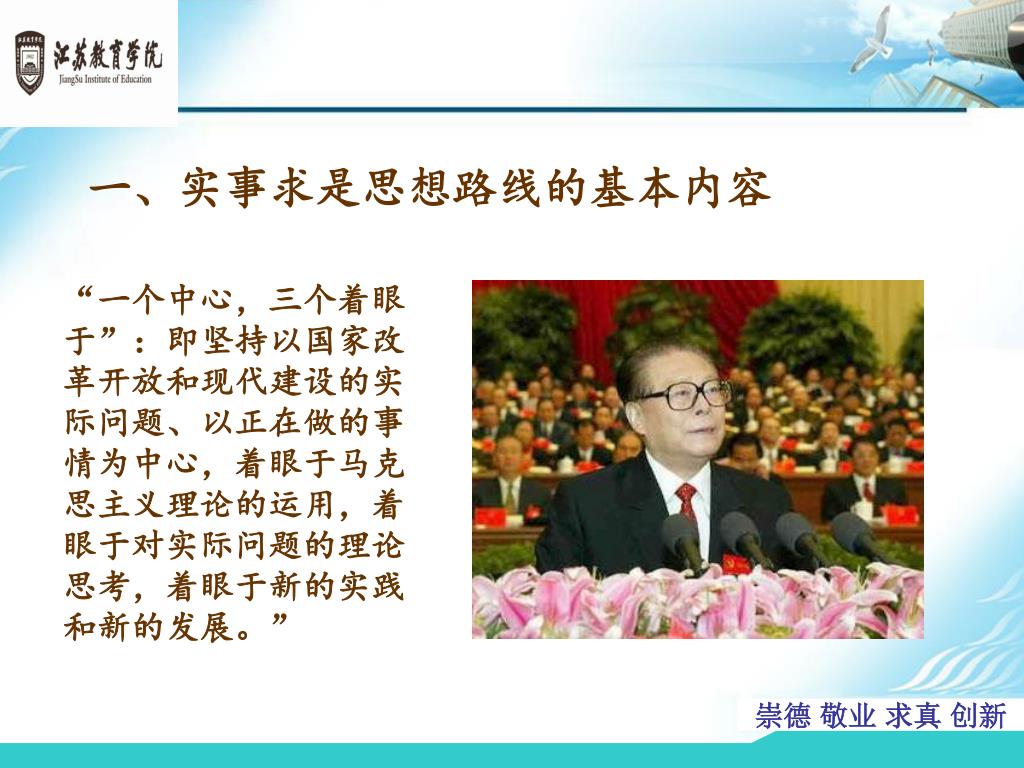 江苏教育学院
JiangSu Institute of Education

一、实事求是思想路线的基本内容

“一个中心，三个着眼于”：即坚持以国家改革开放和现代建设的实际问题、以正在做的事情为中心，着眼于马克思主义理论的运用，着眼于对实际问题的理论思考，着眼于新的实践和新的发展。”

崇德 敬业 求真 创新